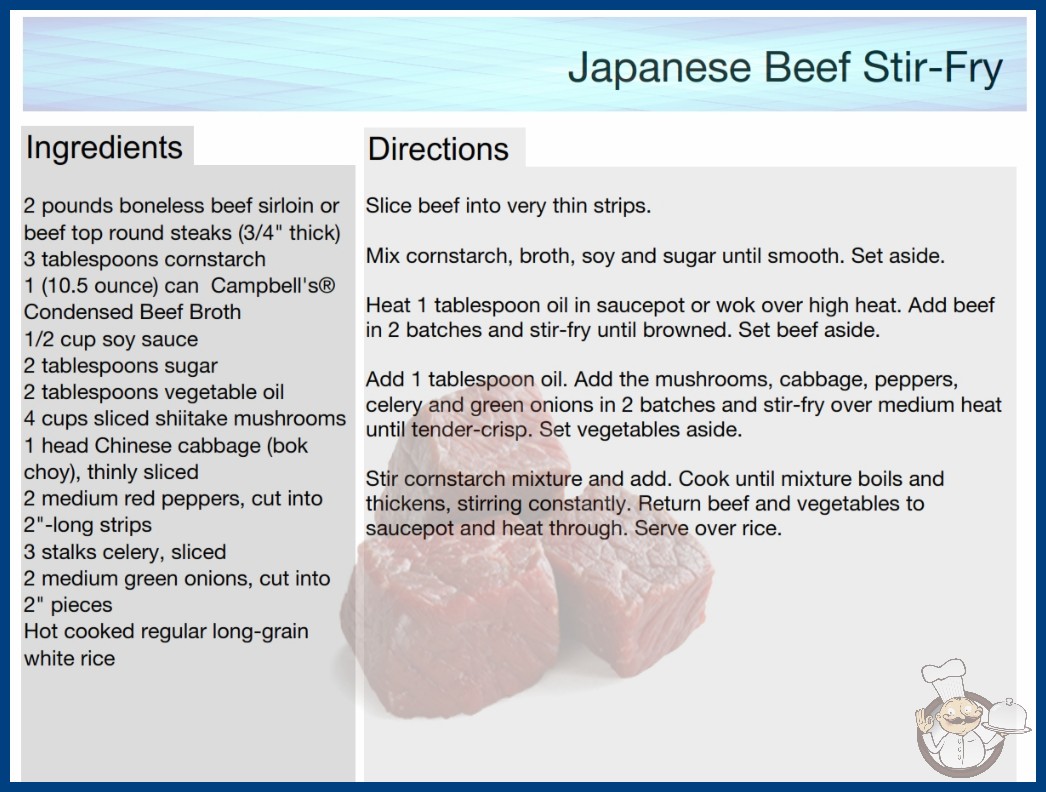 Japanese Beef Stir-Fry

Ingredients

2 pounds boneless beef sirloin or beef top round steaks (3/4" thick)
3 tablespoons cornstarch
1 (10.5 ounce) can Campbell's® Condensed Beef Broth
1/2 cup soy sauce
2 tablespoons sugar
2 tablespoons vegetable oil
4 cups sliced shiitake mushrooms
1 head Chinese cabbage (bok choy), thinly sliced
2 medium red peppers, cut into 2"-long strips
3 stalks celery, sliced
2 medium green onions, cut into 2" pieces
Hot cooked regular long-grain white rice

Directions

Slice beef into very thin strips.

Mix cornstarch, broth, soy and sugar until smooth. Set aside.

Heat 1 tablespoon oil in saucepot or wok over high heat. Add beef in 2 batches and stir-fry until browned. Set beef aside.

Add 1 tablespoon oil. Add the mushrooms, cabbage, peppers, celery and green onions in 2 batches and stir-fry over medium heat until tender-crisp. Set vegetables aside.

Stir cornstarch mixture and add. Cook until mixture boils and thickens, stirring constantly. Return beef and vegetables to saucepot and heat through. Serve over rice.